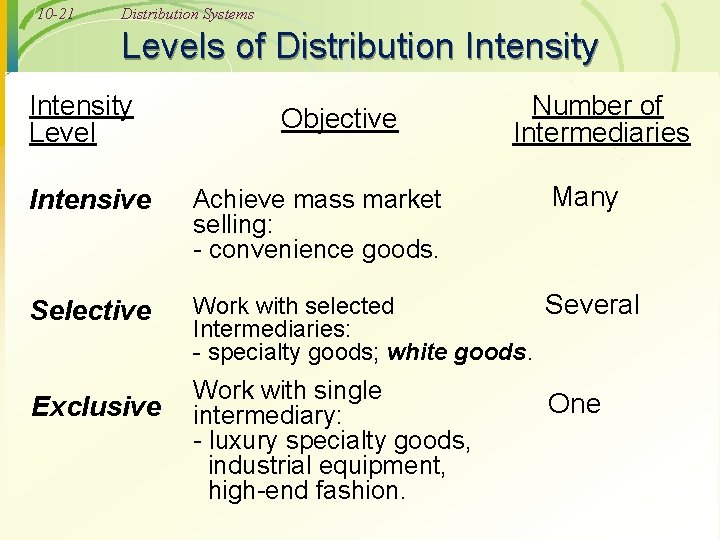 10-21 Distribution Systems

Levels of Distribution Intensity

| Intensity Level | Objective | Number of Intermediaries |
|---|---|---|
| Intensive | Achieve mass market selling: - convenience goods. | Many |
| Selective | Work with selected Intermediaries: - specialty goods; white goods. | Several |
| Exclusive | Work with single intermediary: - luxury specialty goods, industrial equipment, high-end fashion. | One |